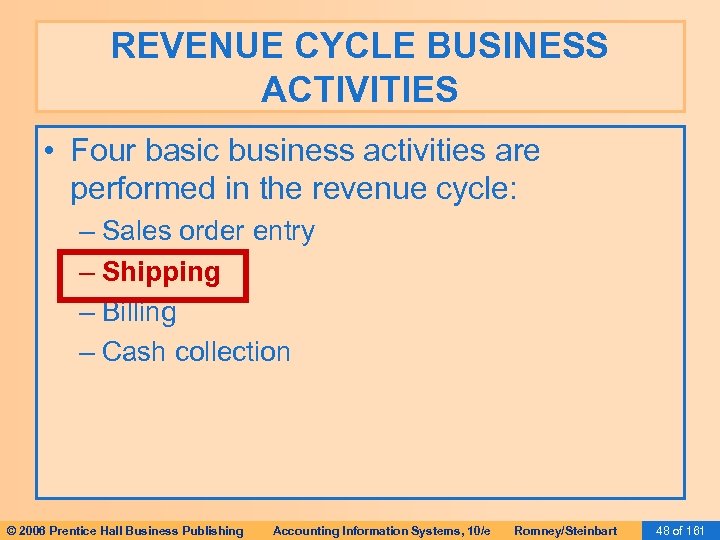 REVENUE CYCLE BUSINESS ACTIVITIES

• Four basic business activities are performed in the revenue cycle:

– Sales order entry

– Shipping

– Billing

– Cash collection

© 2006 Prentice Hall Business Publishing Accounting Information Systems, 10/e Romney/Steinbart 48 of 161